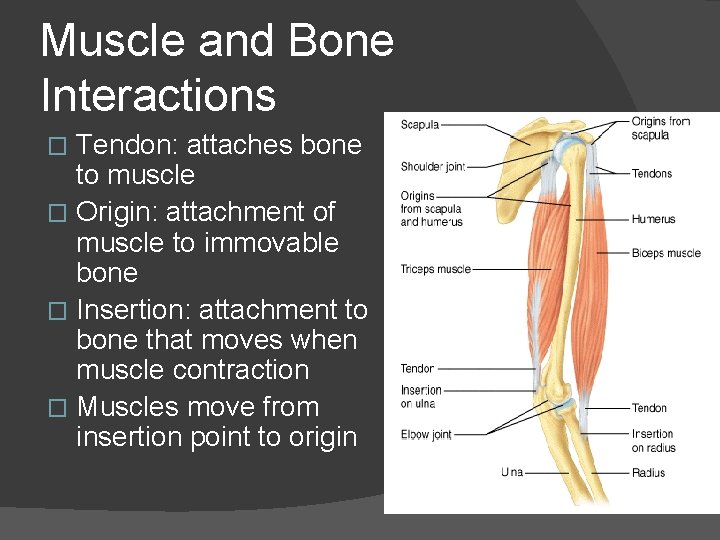 Muscle and Bone Interactions

□ Tendon: attaches bone to muscle
□ Origin: attachment of muscle to immovable bone
□ Insertion: attachment to bone that moves when muscle contraction
□ Muscles move from insertion point to origin

Scapula
Shoulder joint
Origins from scapula and humerus
Triceps muscle
Tendon
Insertion on ulna
Elbow joint
Ulna
Origins from scapula
Tendons
Humerus
Biceps muscle
Tendon
Insertion on radius
Radius